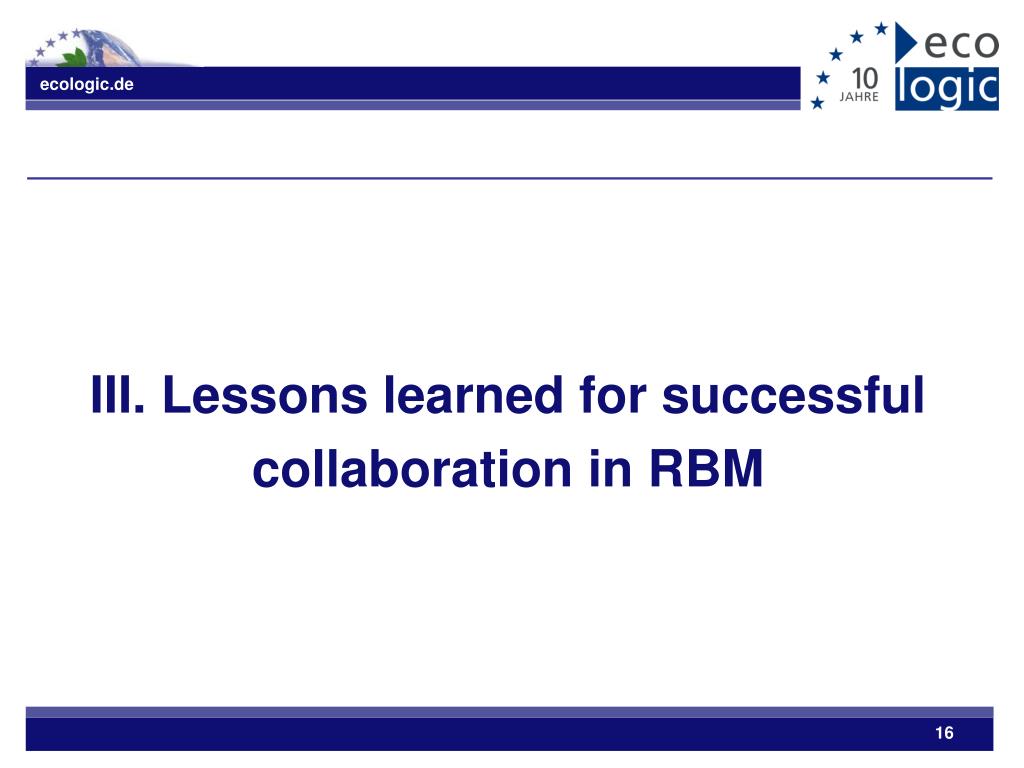 ecologic.de

10 JAHRE

eco logic

III. Lessons learned for successful collaboration in RBM

16